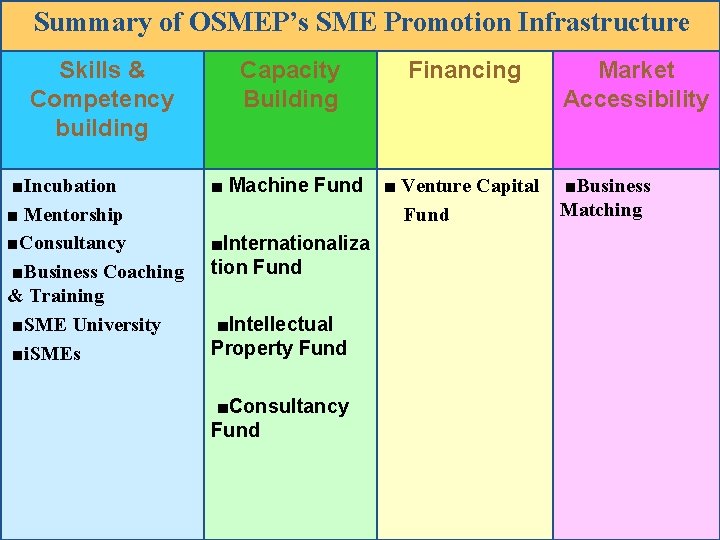 Summary of OSMEP's SME Promotion Infrastructure

| Skills & Competency building | Capacity Building | Financing | Market Accessibility |
|---|---|---|---|
| ■Incubation ■ Mentorship ■Consultancy ■Business Coaching & Training ■SME University ■iSMEs | ■ Machine Fund ■Internationalization Fund ■Intellectual Property Fund ■Consultancy Fund | ■ Venture Capital Fund | ■Business Matching |